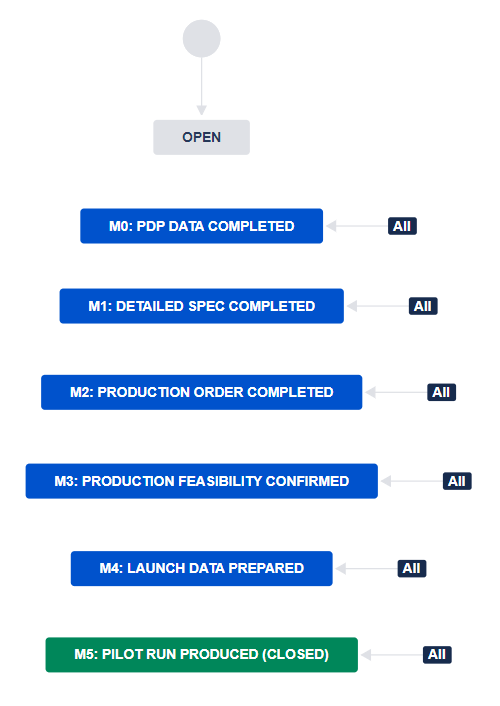 OPEN

M0: PDP DATA COMPLETED

All

M1: DETAILED SPEC COMPLETED

All

M2: PRODUCTION ORDER COMPLETED

All

M3: PRODUCTION FEASIBILITY CONFIRMED

All

M4: LAUNCH DATA PREPARED

All

M5: PILOT RUN PRODUCED (CLOSED)

All